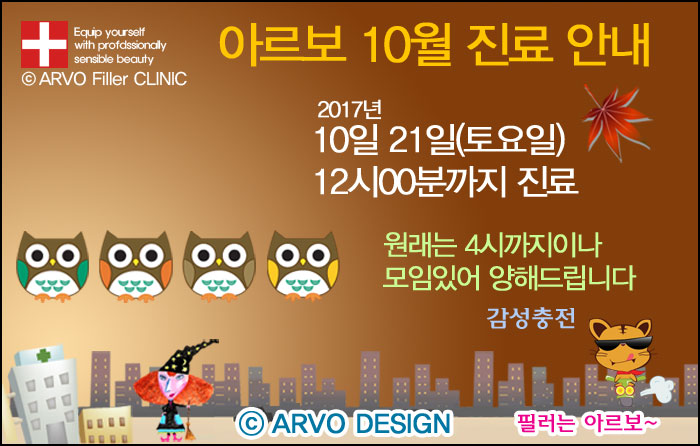 Equip yourself with profdssionally sensible beauty
© ARVO Filler CLINIC

아르보 10월 진료 안내

2017년
10일 21일(토요일)
12시00분까지 진료

원래는 4시까지이나
모임있어 양해드립니다

감성충전

© ARVO DESIGN

필러는 아르보~